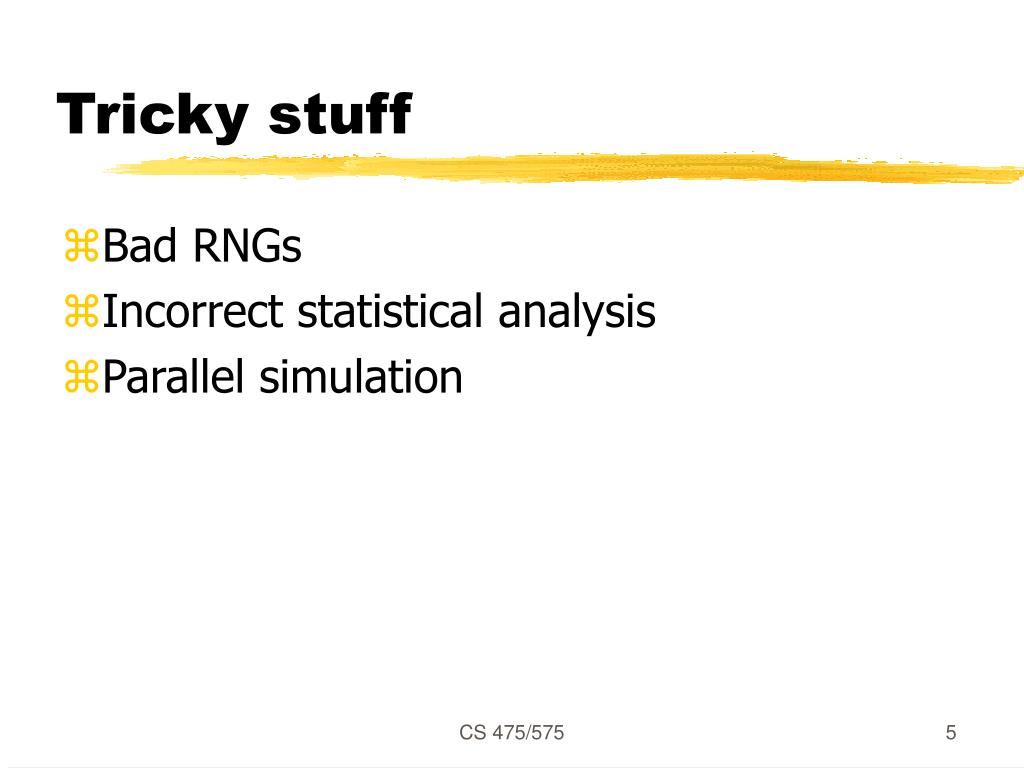 Tricky stuff

⌘Bad RNGs
⌘Incorrect statistical analysis
⌘Parallel simulation

CS 475/575

5